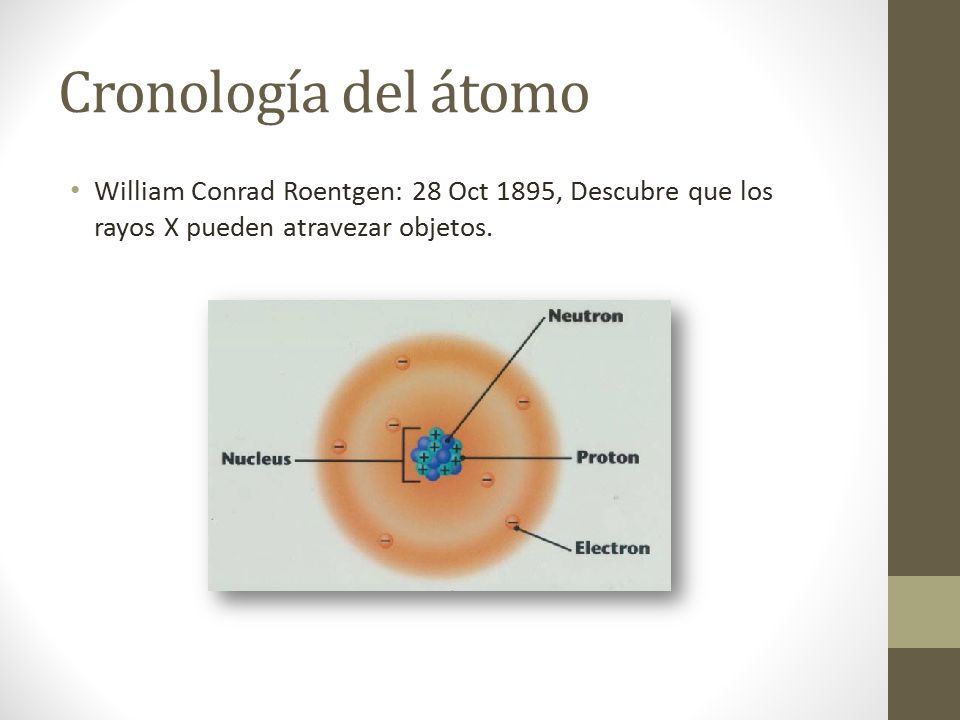 Cronología del átomo

• William Conrad Roentgen: 28 Oct 1895, Descubre que los rayos X pueden atravezar objetos.

Neutron
Nucleus
Proton
Electron